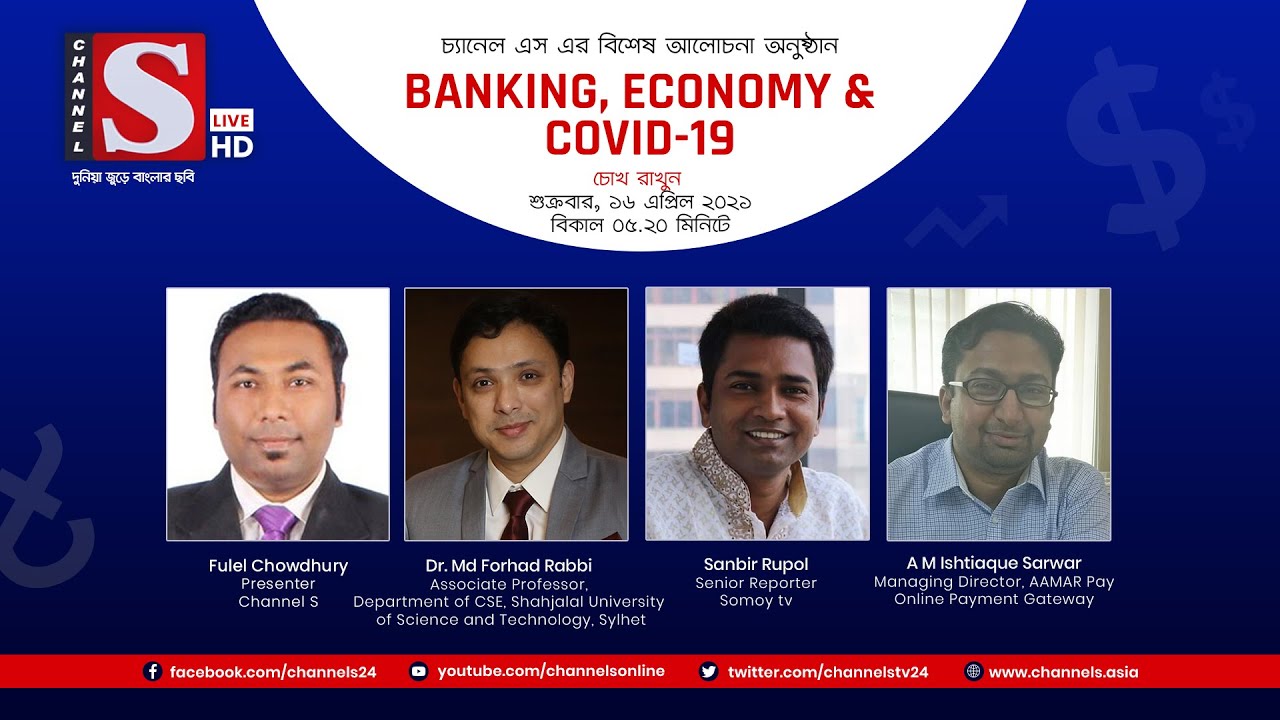 CHANNEL S LIVE HD
দুনিয়া জুড়ে বাংলার ছবি

চ্যানেল এস এর বিশেষ আলোচনা অনুষ্ঠান
BANKING, ECONOMY & COVID-19
চোখ রাখুন
শুক্রবার, ১৬ এপ্রিল ২০২১
বিকাল ০৫.২০ মিনিটে

Fulel Chowdhury
Presenter
Channel S

Dr. Md Forhad Rabbi
Associate Professor,
Department of CSE, Shahjalal University of Science and Technology, Sylhet

Sanbir Rupol
Senior Reporter
Somoy tv

A M Ishtiaque Sarwar
Managing Director, AAMAR Pay
Online Payment Gateway

facebook.com/channels24
youtube.com/channelsonline
twitter.com/channelstv24
www.channels.asia